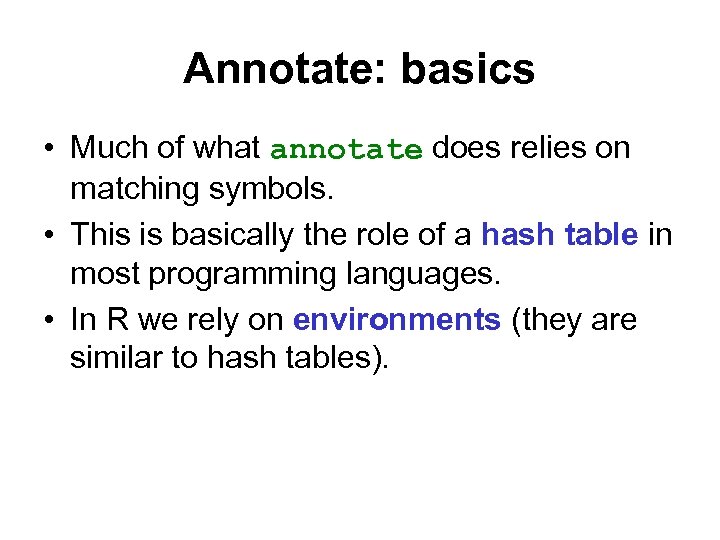 Annotate: basics

• Much of what annotate does relies on matching symbols.

• This is basically the role of a hash table in most programming languages.

• In R we rely on environments (they are similar to hash tables).